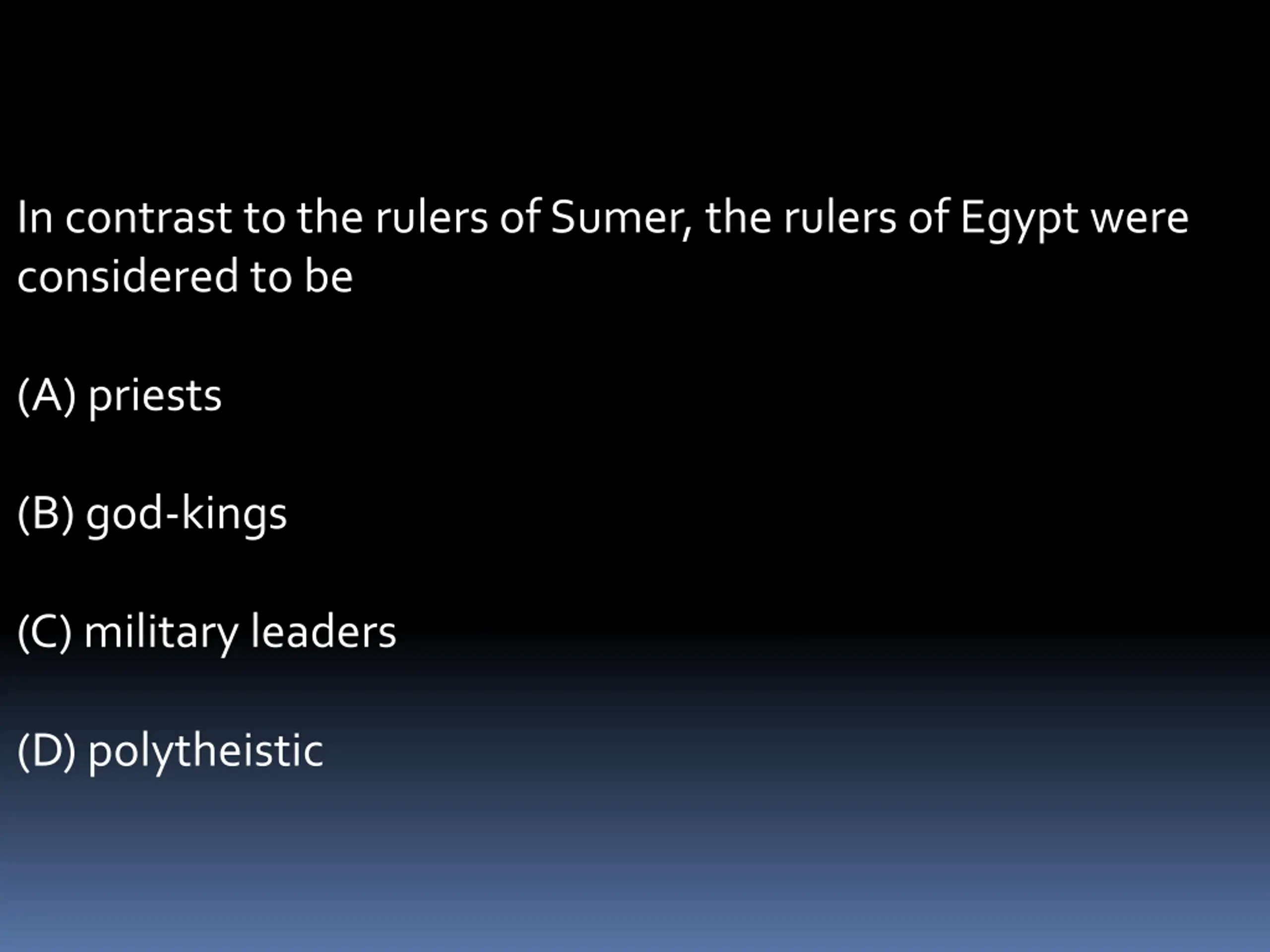 In contrast to the rulers of Sumer, the rulers of Egypt were considered to be

(A) priests

(B) god-kings

(C) military leaders

(D) polytheistic